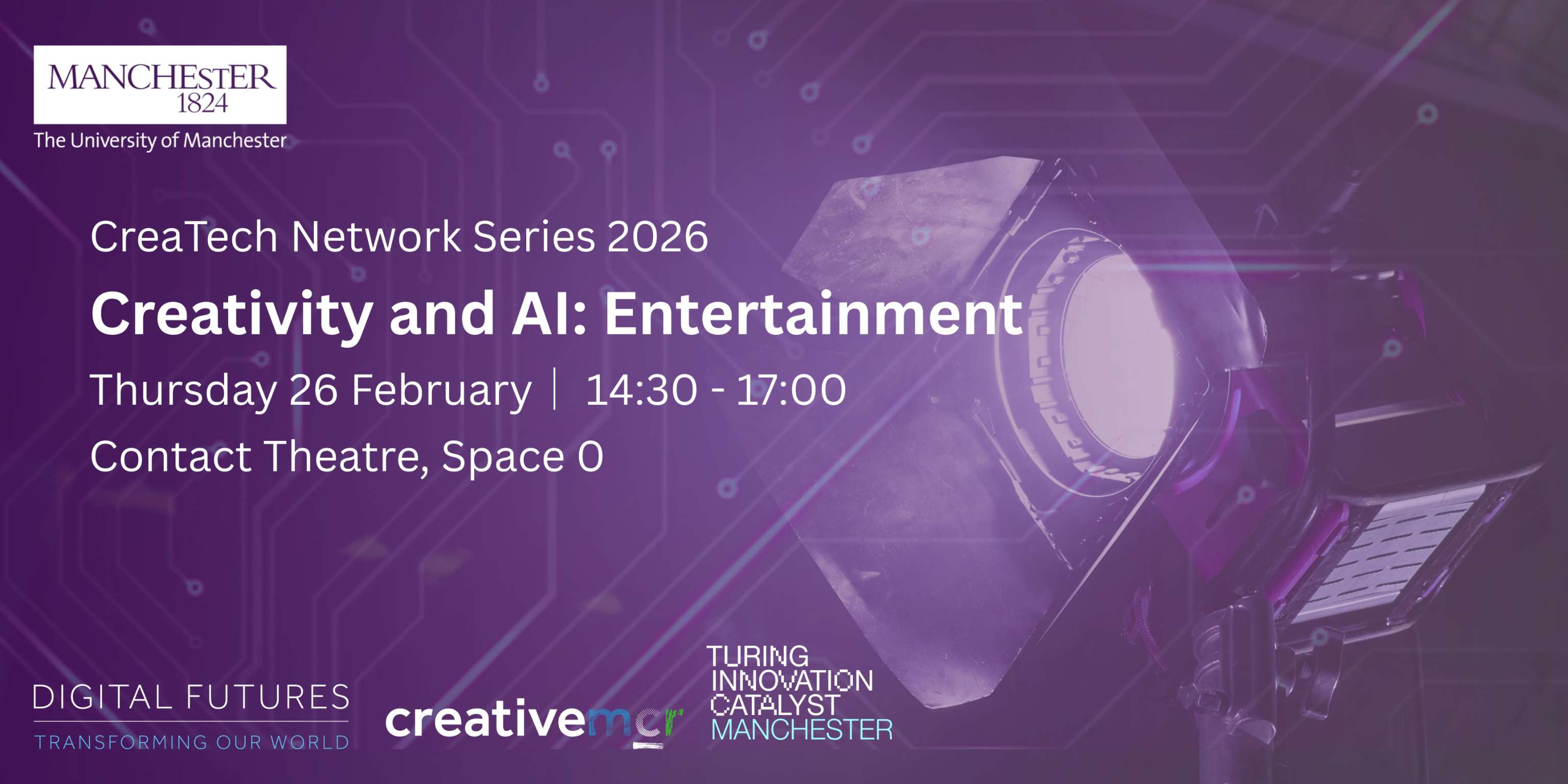 MANCHESTER
1824
The University of Manchester

CreaTech Network Series 2026

Creativity and AI: Entertainment

Thursday 26 February | 14:30 - 17:00

Contact Theatre, Space 0

DIGITAL FUTURES
TRANSFORMING OUR WORLD

creativemcr

TURING
INNOVATION
CATALYST
MANCHESTER